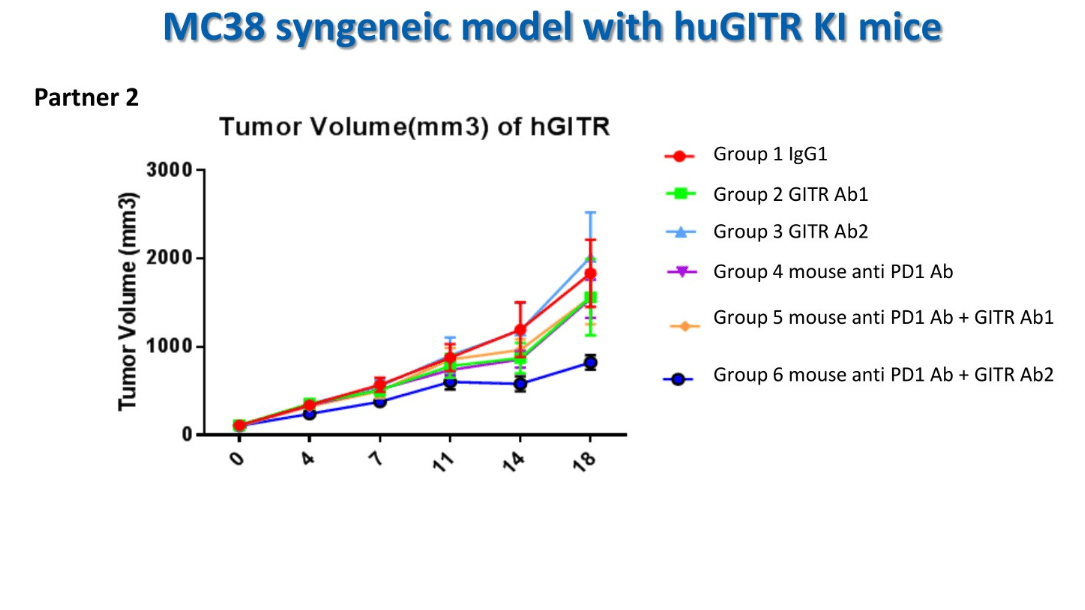 MC38 syngeneic model with huGITR KI mice

Partner 2

Tumor Volume(mm3) of hGITR

Tumor Volume (mm3)

3000
2000
1000
0

0
4
7
11
14
18

Group 1 IgG1
Group 2 GITR Ab1
Group 3 GITR Ab2
Group 4 mouse anti PD1 Ab
Group 5 mouse anti PD1 Ab + GITR Ab1
Group 6 mouse anti PD1 Ab + GITR Ab2